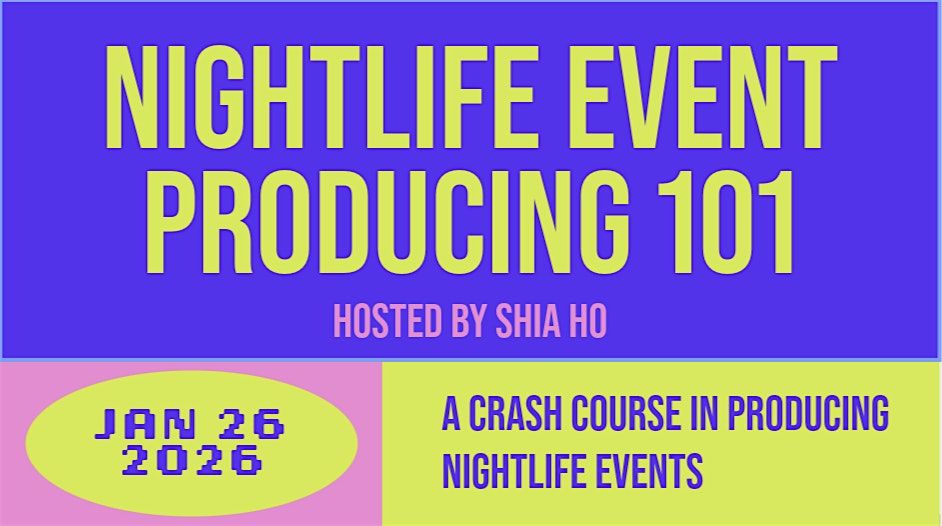 NIGHTLIFE EVENT PRODUCING 101

HOSTED BY SHIA HO

JAN 26 2026

A CRASH COURSE IN PRODUCING NIGHTLIFE EVENTS